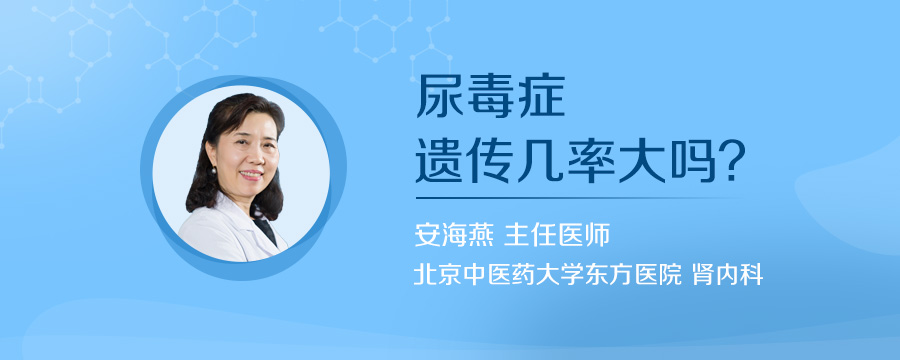 尿毒症
遗传几率大吗?

安海燕 主任医师
北京中医药大学东方医院 肾内科